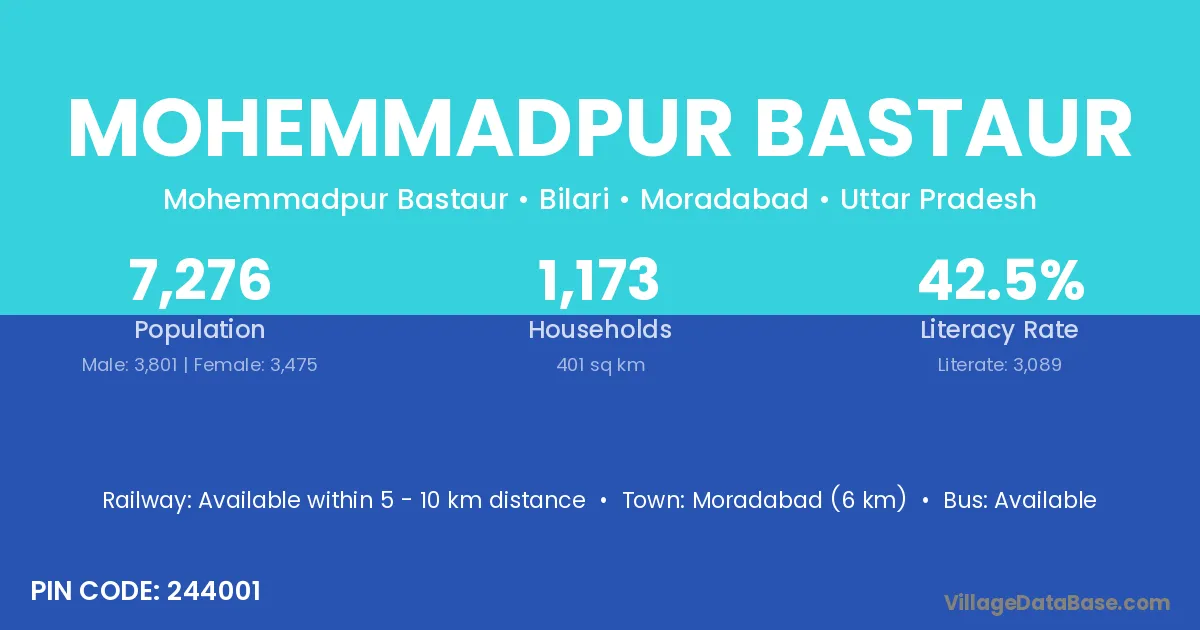 MOHEMMADPUR BASTAUR

Mohemmadpur Bastaur • Bilari • Moradabad • Uttar Pradesh

7,276
Population
Male: 3,801 | Female: 3,475

1,173
Households
401 sq km

42.5%
Literacy Rate
Literate: 3,089

Railway: Available within 5 - 10 km distance • Town: Moradabad (6 km) • Bus: Available

PIN CODE: 244001

VillageDataBase.com